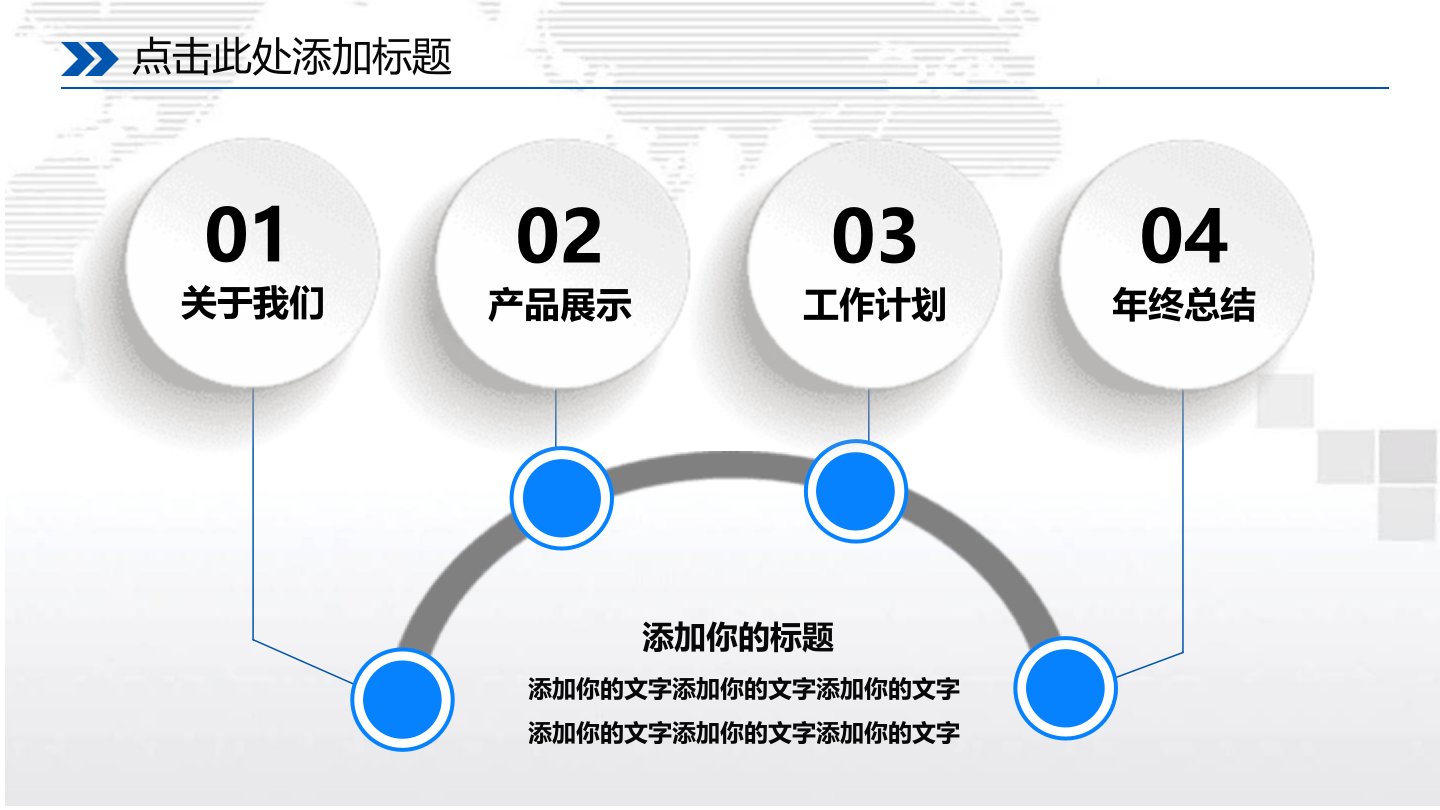 点击此处添加标题

01
关于我们

02
产品展示

03
工作计划

04
年终总结

添加你的标题

添加你的文字添加你的文字添加你的文字
添加你的文字添加你的文字添加你的文字